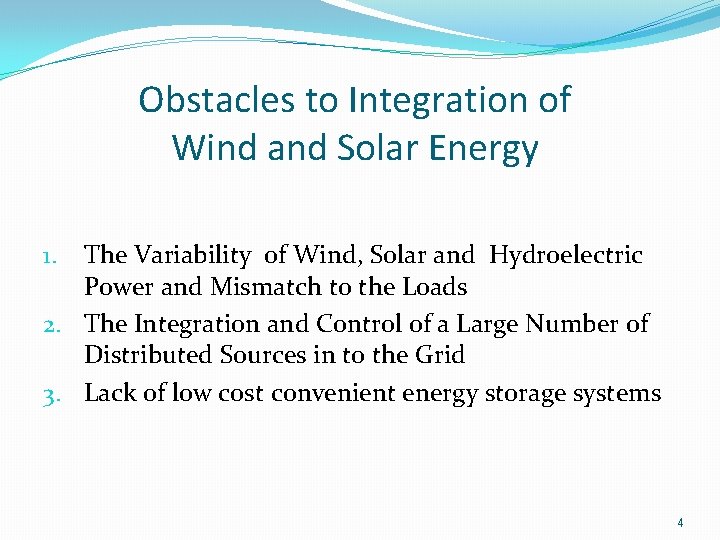 Obstacles to Integration of Wind and Solar Energy

1. The Variability of Wind, Solar and Hydroelectric Power and Mismatch to the Loads
2. The Integration and Control of a Large Number of Distributed Sources in to the Grid
3. Lack of low cost convenient energy storage systems

4